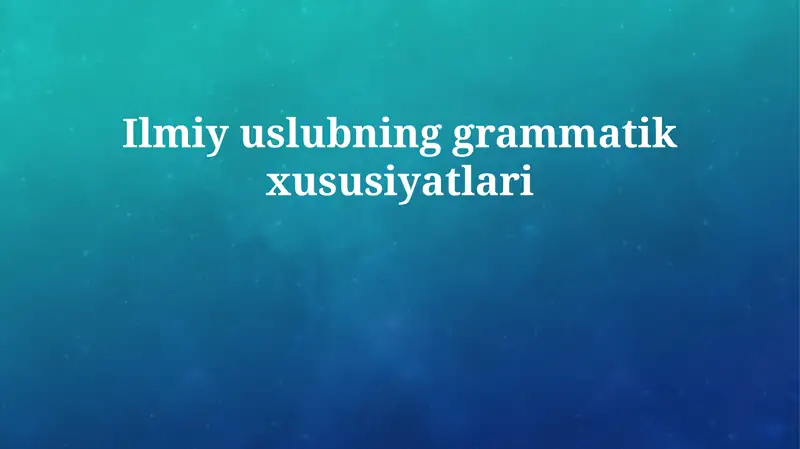 Ilmiy uslubning grammatik xususiyatlari